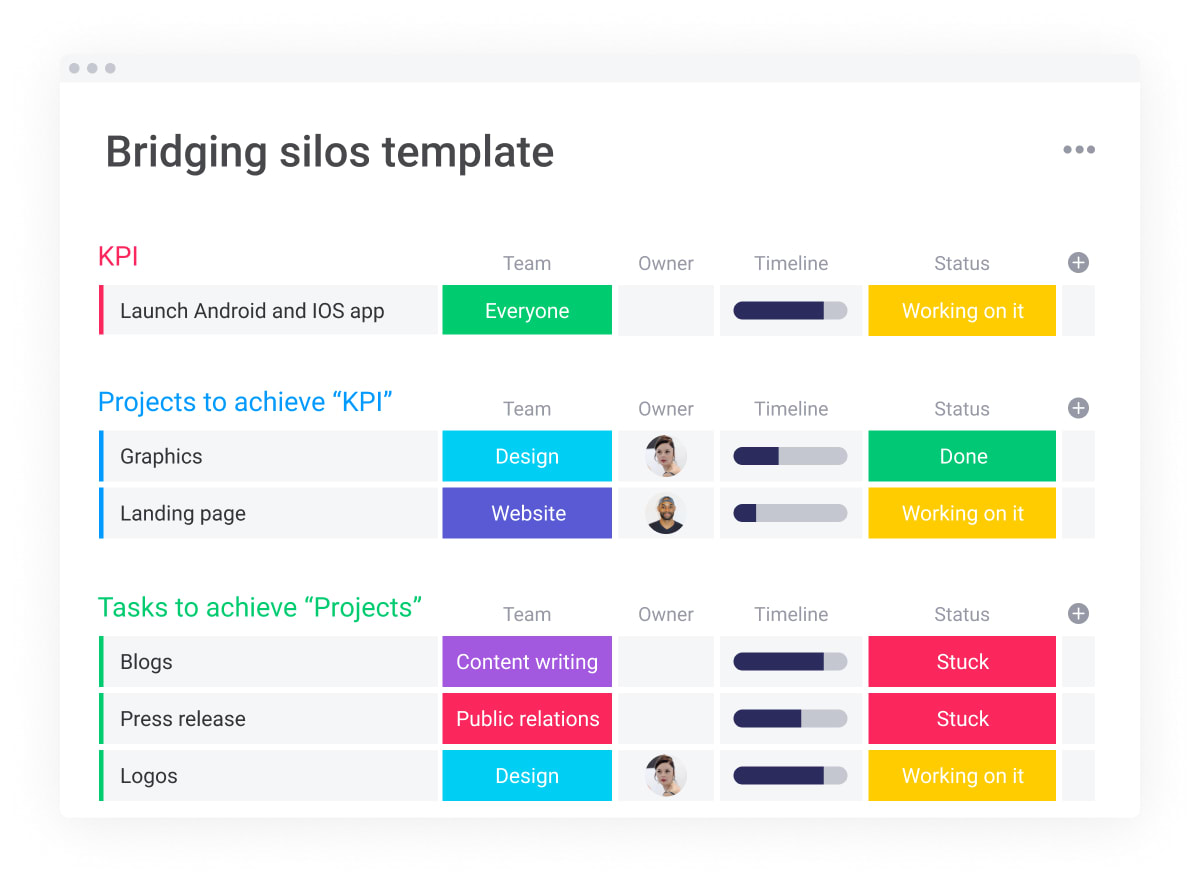 Bridging silos template

| KPI | Team | Owner | Timeline | Status |
|---|---|---|---|---|
| Launch Android and IOS app | Everyone | | | Working on it |

| Projects to achieve “KPI” | Team | Owner | Timeline | Status |
|---|---|---|---|---|
| Graphics | Design | | | Done |
| Landing page | Website | | | Working on it |

| Tasks to achieve “Projects” | Team | Owner | Timeline | Status |
|---|---|---|---|---|
| Blogs | Content writing | | | Stuck |
| Press release | Public relations | | | Stuck |
| Logos | Design | | | Working on it |